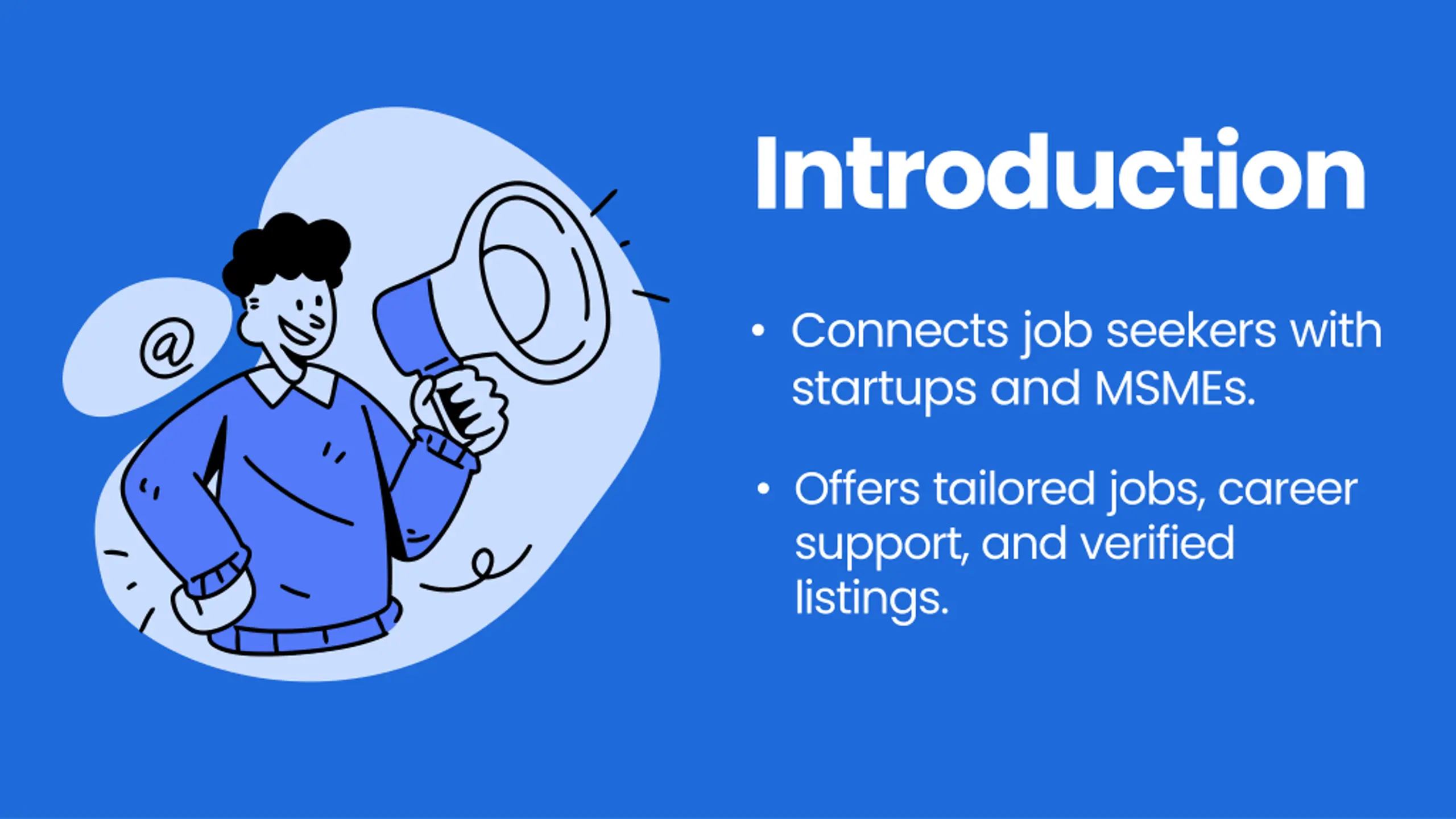 @

Introduction

• Connects job seekers with startups and MSMEs.

• Offers tailored jobs, career support, and verified listings.